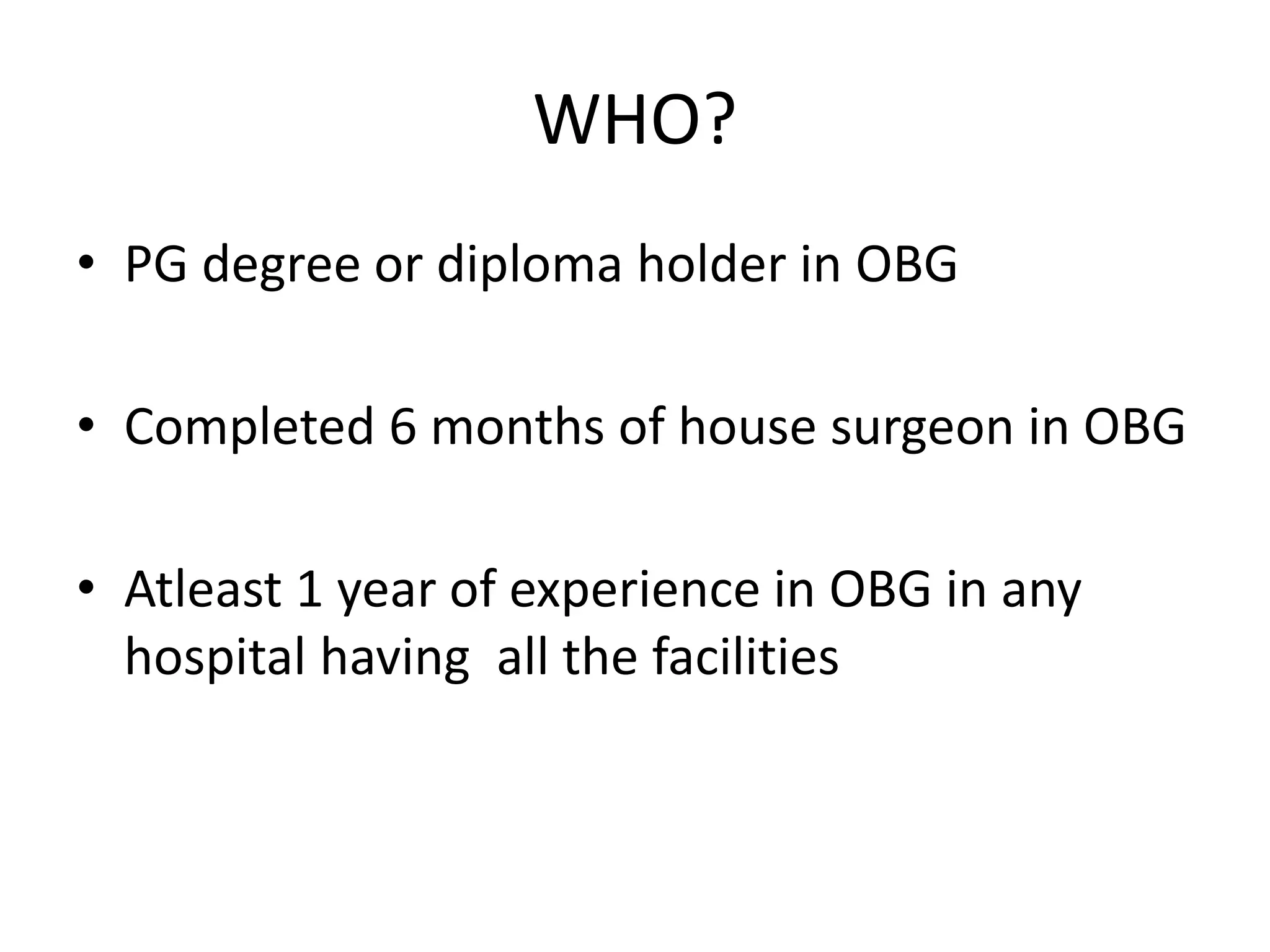 WHO?

• PG degree or diploma holder in OBG

• Completed 6 months of house surgeon in OBG

• Atleast 1 year of experience in OBG in any hospital having all the facilities